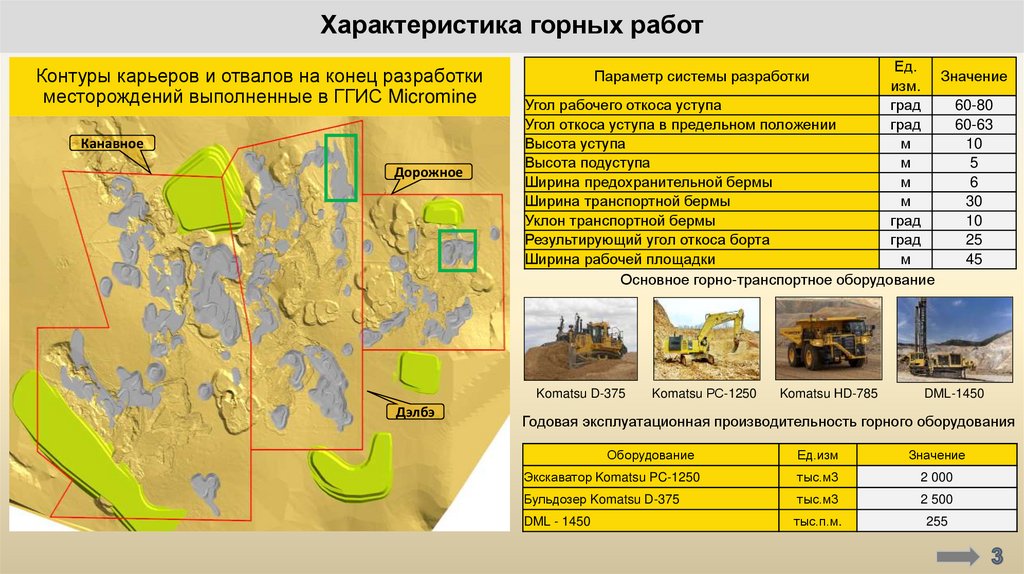 Характеристика горных работ

Контуры карьеров и отвалов на конец разработки месторождений выполненные в ГГИС Micromine

Канавное

Дорожное

Дэлбэ

| Параметр системы разработки | Ед. изм. | Значение |
|---|---|---|
| Угол рабочего откоса уступа | град | 60-80 |
| Угол откоса уступа в предельном положении | град | 60-63 |
| Высота уступа | м | 10 |
| Высота подуступа | м | 5 |
| Ширина предохранительной бермы | м | 6 |
| Ширина транспортной бермы | м | 30 |
| Уклон транспортной бермы | град | 10 |
| Результирующий угол откоса борта | град | 25 |
| Ширина рабочей площадки | м | 45 |

Основное горно-транспортное оборудование

Komatsu D-375

Komatsu PC-1250

Komatsu HD-785

DML-1450

Годовая эксплуатационная производительность горного оборудования

| Оборудование | Ед.изм | Значение |
|---|---|---|
| Экскаватор Komatsu PC-1250 | тыс.м3 | 2 000 |
| Бульдозер Komatsu D-375 | тыс.м3 | 2 500 |
| DML - 1450 | тыс.п.м. | 255 |

3